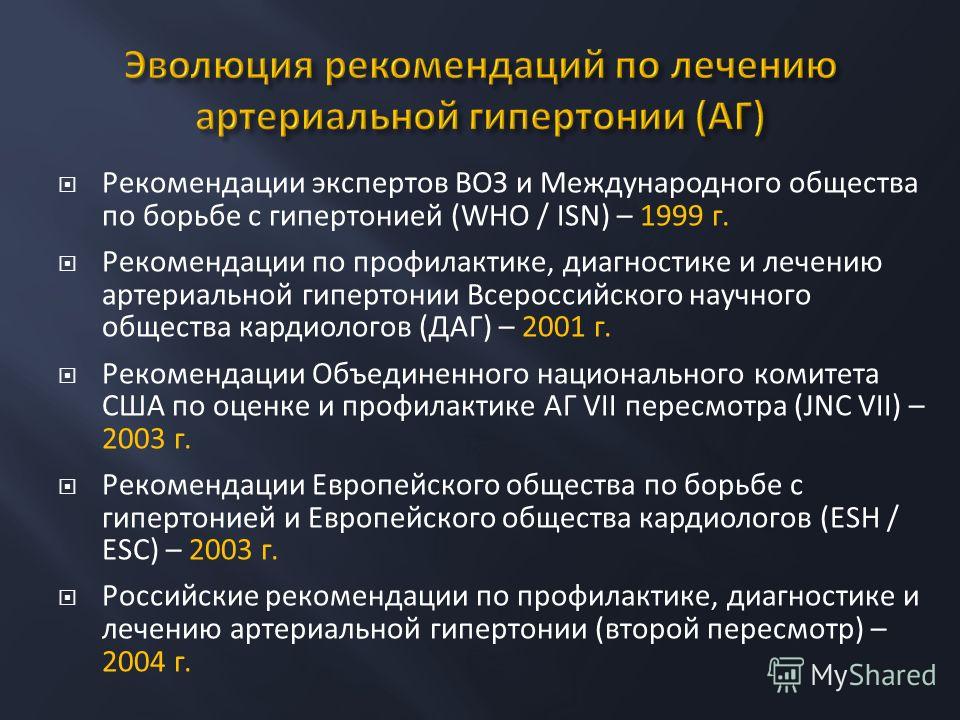 Эволюция рекомендаций по лечению артериальной гипертонии (АГ)

Рекомендации экспертов ВОЗ и Международного общества по борьбе с гипертонией (WHO / ISN) – 1999 г.

Рекомендации по профилактике, диагностике и лечению артериальной гипертонии Всероссийского научного общества кардиологов (ДАГ) – 2001 г.

Рекомендации Объединенного национального комитета США по оценке и профилактике АГ VII пересмотра (JNC VII) – 2003 г.

Рекомендации Европейского общества по борьбе с гипертонией и Европейского общества кардиологов (ESH / ESC) – 2003 г.

Российские рекомендации по профилактике, диагностике и лечению артериальной гипертонии (второй пересмотр) – 2004 г.

MyShared